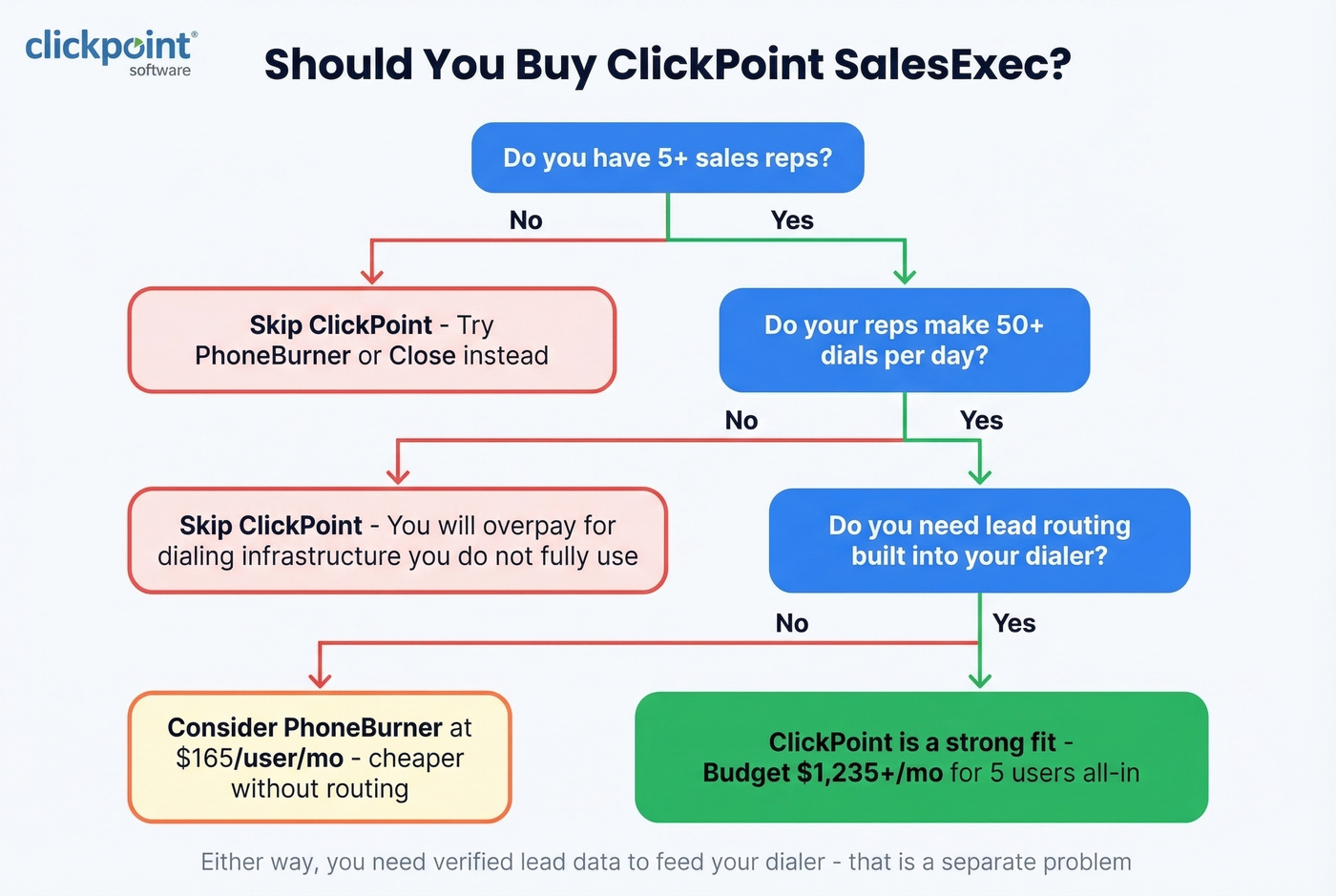 clickpoint®
software

Should You Buy ClickPoint SalesExec?

Do you have 5+ sales reps?

No

Yes

Skip ClickPoint - Try PhoneBurner or Close instead

Do your reps make 50+ dials per day?

No

Yes

Skip ClickPoint - You will overpay for dialing infrastructure you do not fully use

Do you need lead routing built into your dialer?

No

Yes

Consider PhoneBurner at $165/user/mo - cheaper without routing

ClickPoint is a strong fit - Budget $1,235+/mo for 5 users all-in

Either way, you need verified lead data to feed your dialer - that is a separate problem